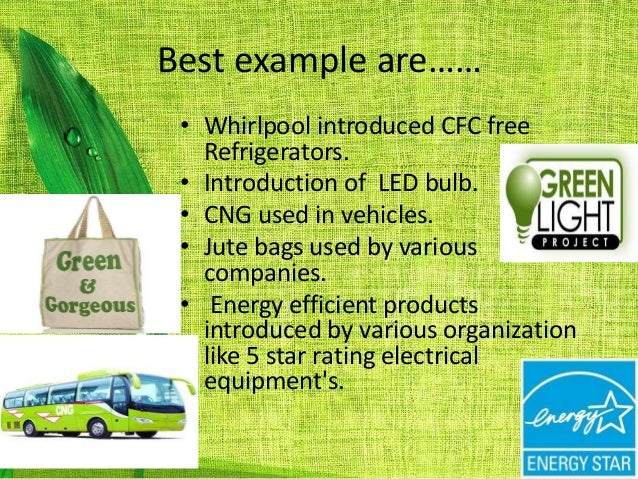 Best example are……

• Whirlpool introduced CFC free Refrigerators.
• Introduction of LED bulb.
• CNG used in vehicles.
• Jute bags used by various companies.
• Energy efficient products introduced by various organization like 5 star rating electrical equipment's.

GREEN LIGHT PROJECT

Green & Gorgeous

CNG

energy

ENERGY STAR